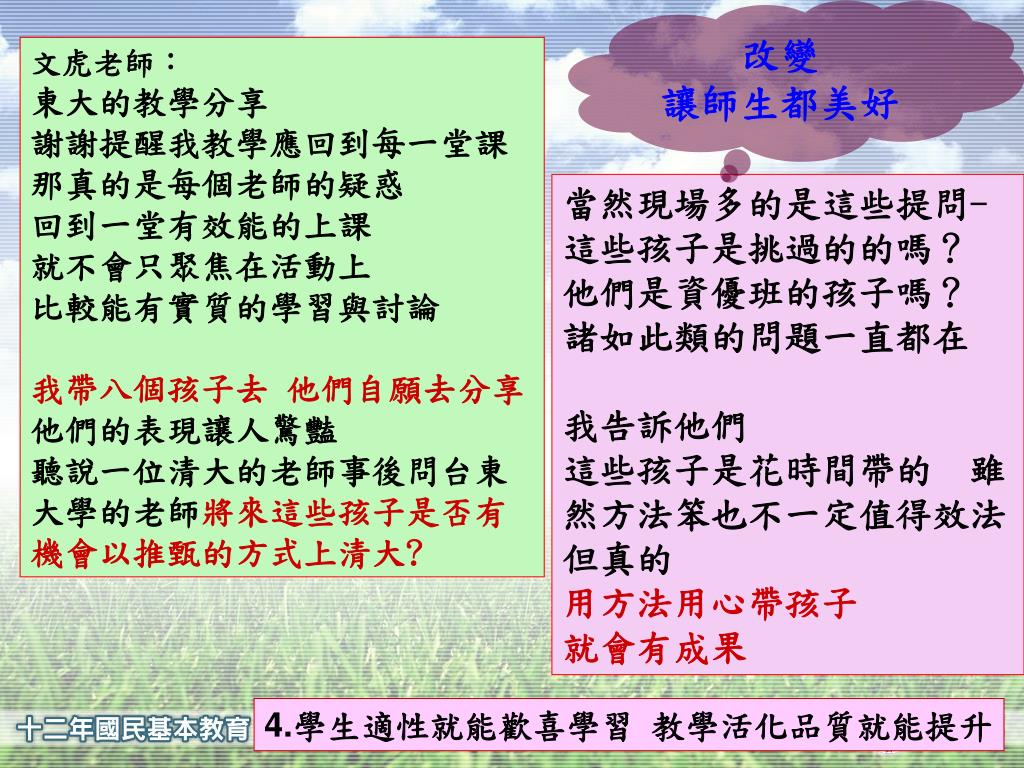 文虎老師：
東大的教學分享
謝謝提醒我教學應回到每一堂課
那真的是每個老師的疑惑
回到一堂有效能的上課
就不會只聚焦在活動上
比較能有實質的學習與討論

我帶八個孩子去 他們自願去分享
他們的表現讓人驚豔
聽說一位清大的老師事後問台東大學的老師將來這些孩子是否有機會以推甄的方式上清大?

改變
讓師生都美好

當然現場多的是這些提問-
這些孩子是挑過的的嗎？
他們是資優班的孩子嗎？
諸如此類的問題一直都在

我告訴他們
這些孩子是花時間帶的 雖然方法笨也不一定值得效法
但真的
用方法用心帶孩子
就會有成果

十二年國民基本教育

4.學生適性就能歡喜學習 教學活化品質就能提升